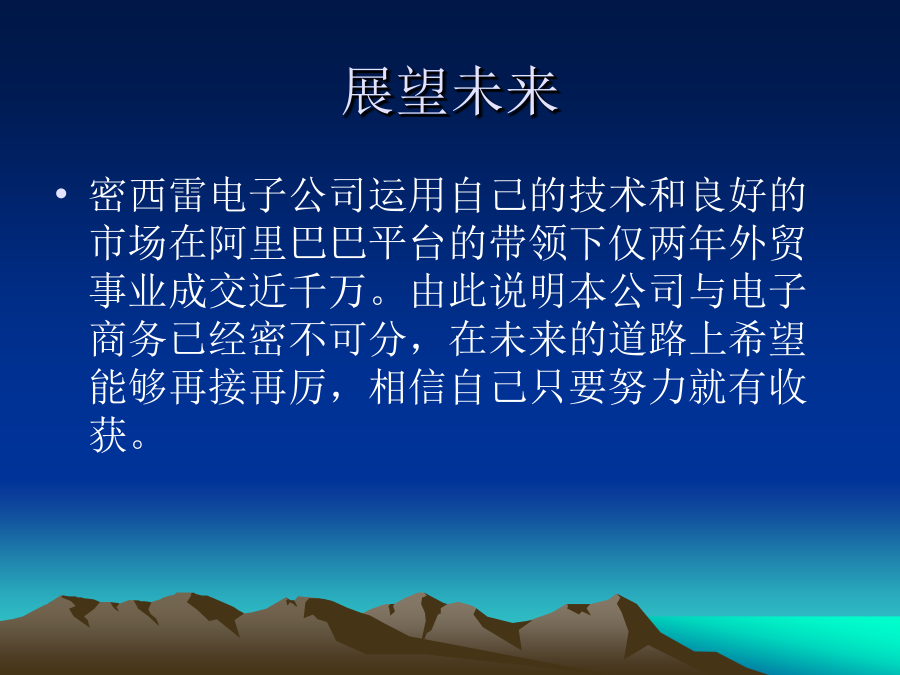 展望未来

• 密西雷电子公司运用自己的技术和良好的市场在阿里巴巴平台的带领下仅两年外贸事业成交近千万。由此说明本公司与电子商务已经密不可分，在未来的道路上希望能够再接再厉，相信自己只要努力就有收获。